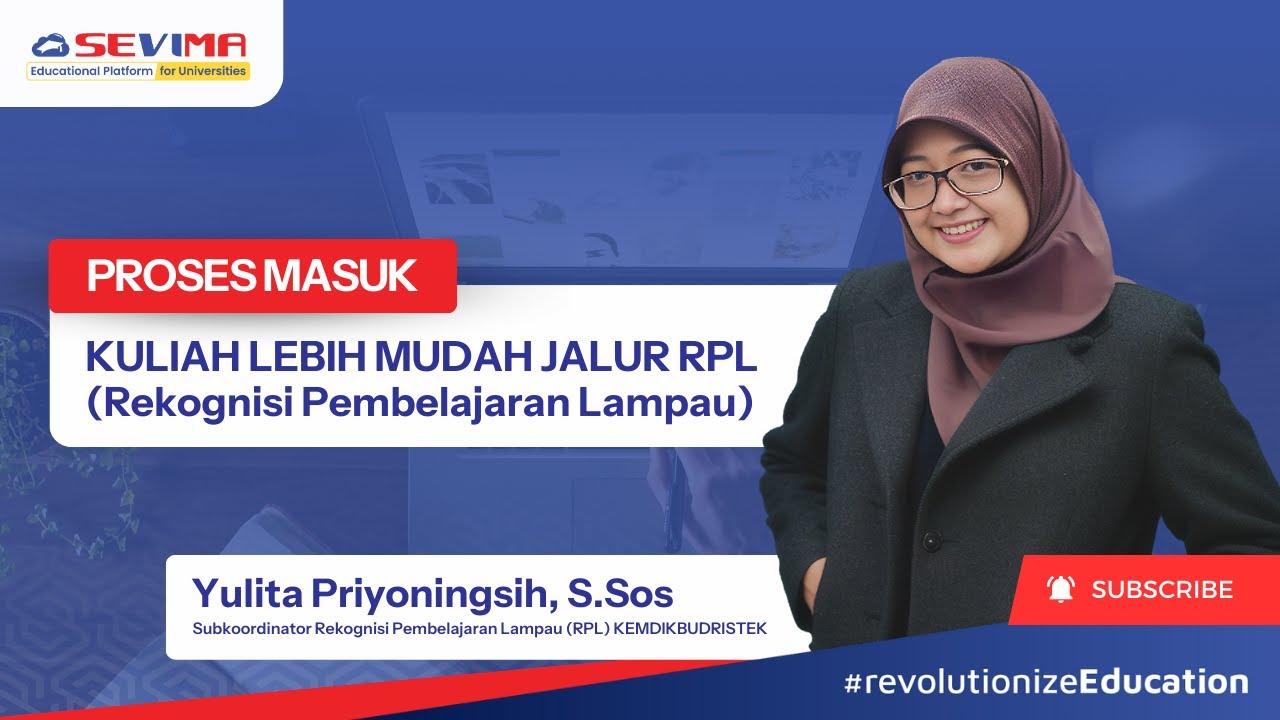 SEVIMA
Educational Platform for Universities

PROSES MASUK

KULIAH LEBIH MUDAH JALUR RPL
(Rekognisi Pembelajaran Lampau)

Yulita Priyoningsih, S.Sos
Subkoordinator Rekognisi Pembelajaran Lampau (RPL) KEMDIKBUDRISTEK

SUBSCRIBE

#revolutionizeEducation